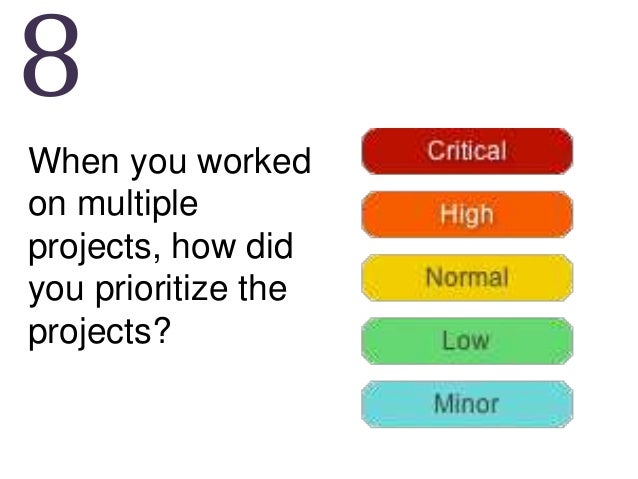 8

When you worked on multiple projects, how did you prioritize the projects?

Critical

High

Normal

Low

Minor